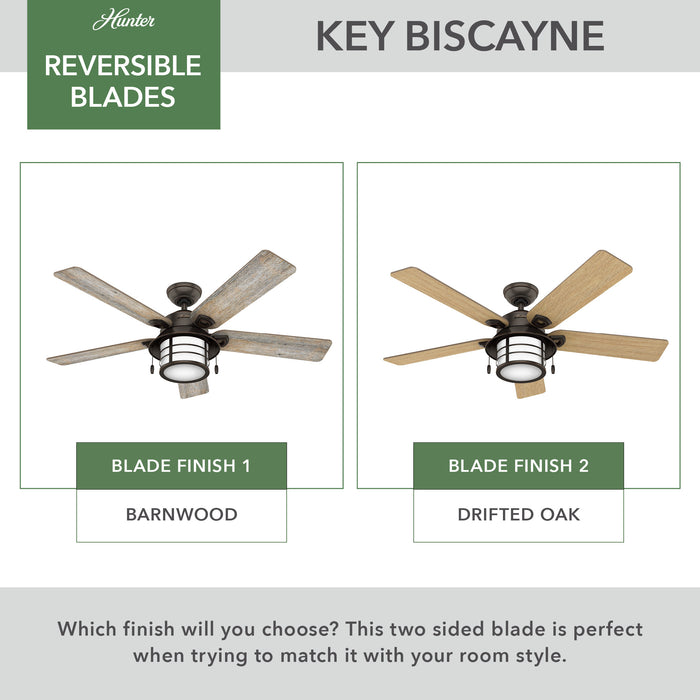 Hunter

REVERSIBLE BLADES

KEY BISCAYNE

BLADE FINISH 1

BARNWOOD

BLADE FINISH 2

DRIFTED OAK

Which finish will you choose? This two sided blade is perfect when trying to match it with your room style.